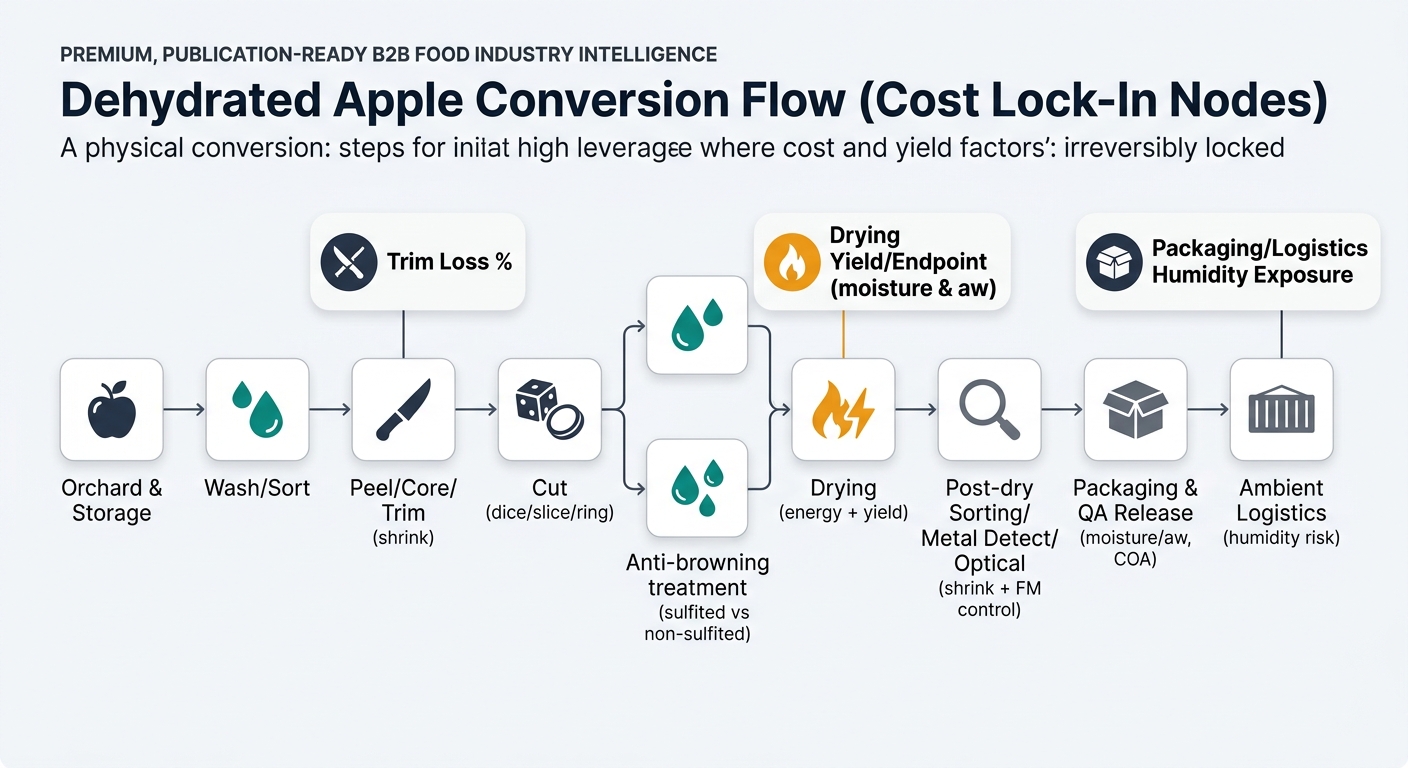 PREMIUM, PUBLICATION-READY B2B FOOD INDUSTRY INTELLIGENCE

Dehydrated Apple Conversion Flow (Cost Lock-In Nodes)

A physical conversion: steps for inilat high leveragee where cost and yield factors': irreversibly locked

Trim Loss %

Drying Yield/Endpoint (moisture & aw)

Packaging/Logistics Humidity Exposure

Orchard & Storage

Wash/Sort

Peel/Core/ Trim (shrink)

Cut (dice/slice/ring)

Anti-browning treatment (sulfited vs non-sulfited)

Drying (energy + yield)

Post-dry Sorting/ Metal Detect/ Optical (shrink + FM control)

Packaging & QA Release (moisture/aw, COA)

Ambient Logistics (humidity risk)